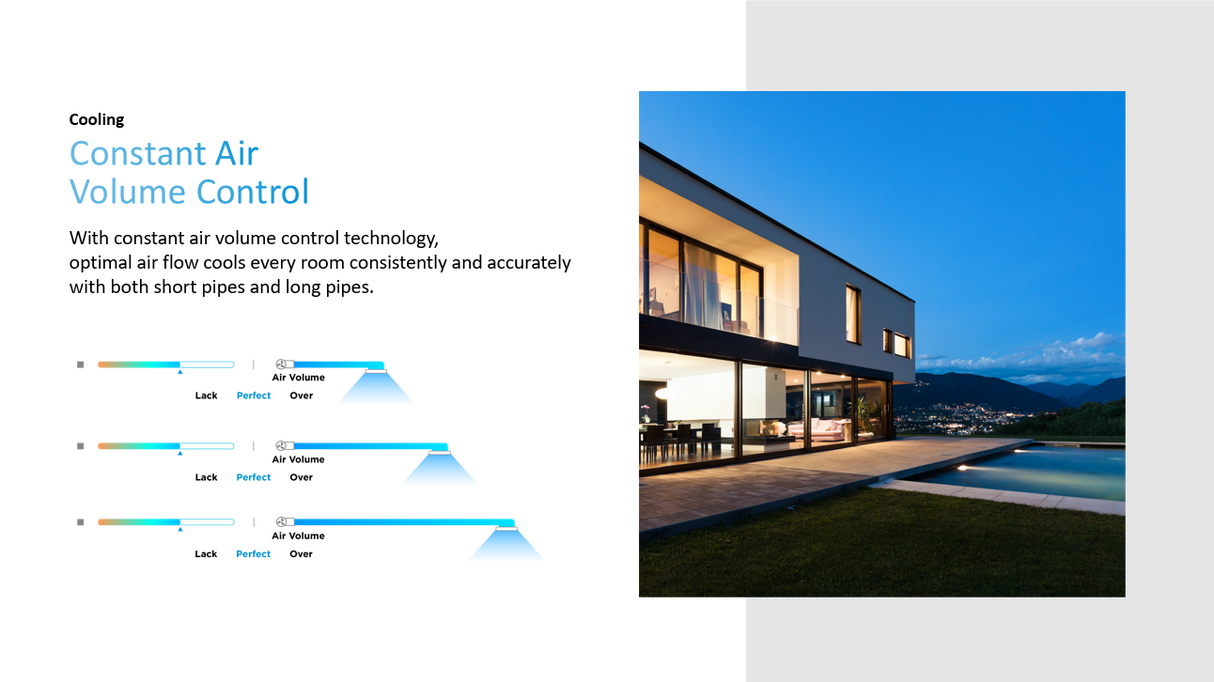 Cooling

Constant Air Volume Control

With constant air volume control technology, optimal air flow cools every room consistently and accurately with both short pipes and long pipes.

Air Volume
Lack Perfect Over

Air Volume
Lack Perfect Over

Air Volume
Lack Perfect Over